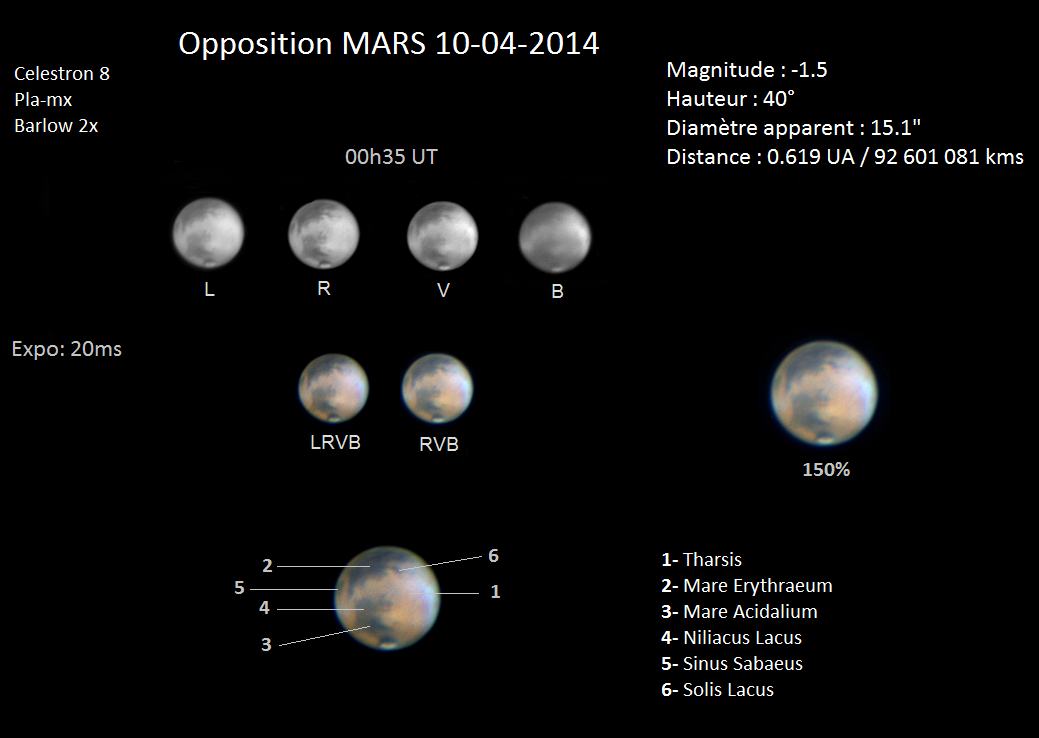 Opposition MARS 10-04-2014

Celestron 8
Pla-mx
Barlow 2x

Magnitude : -1.5
Hauteur : 40°
Diamètre apparent : 15.1"
Distance : 0.619 UA / 92 601 081 kms

00h35 UT

L R V B

Expo: 20ms

LRVB RVB

150%

2
5
4
3
6
1

1- Tharsis
2- Mare Erythraeum
3- Mare Acidalium
4- Niliacus Lacus
5- Sinus Sabaeus
6- Solis Lacus